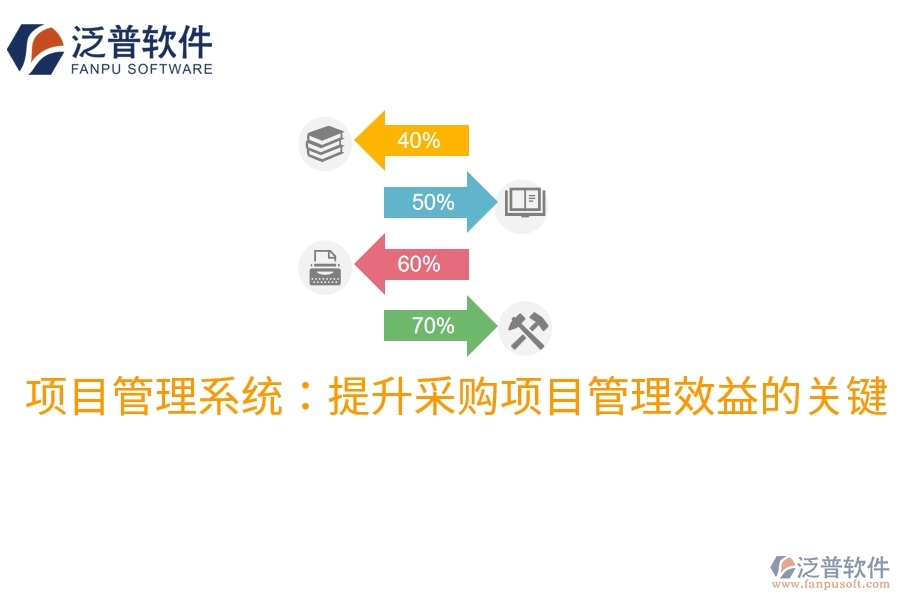 泛普软件
FANPU SOFTWARE

40%

50%

60%

70%

项目管理系统：提升采购项目管理效益的关键

泛普软件
www.fanpusoft.com